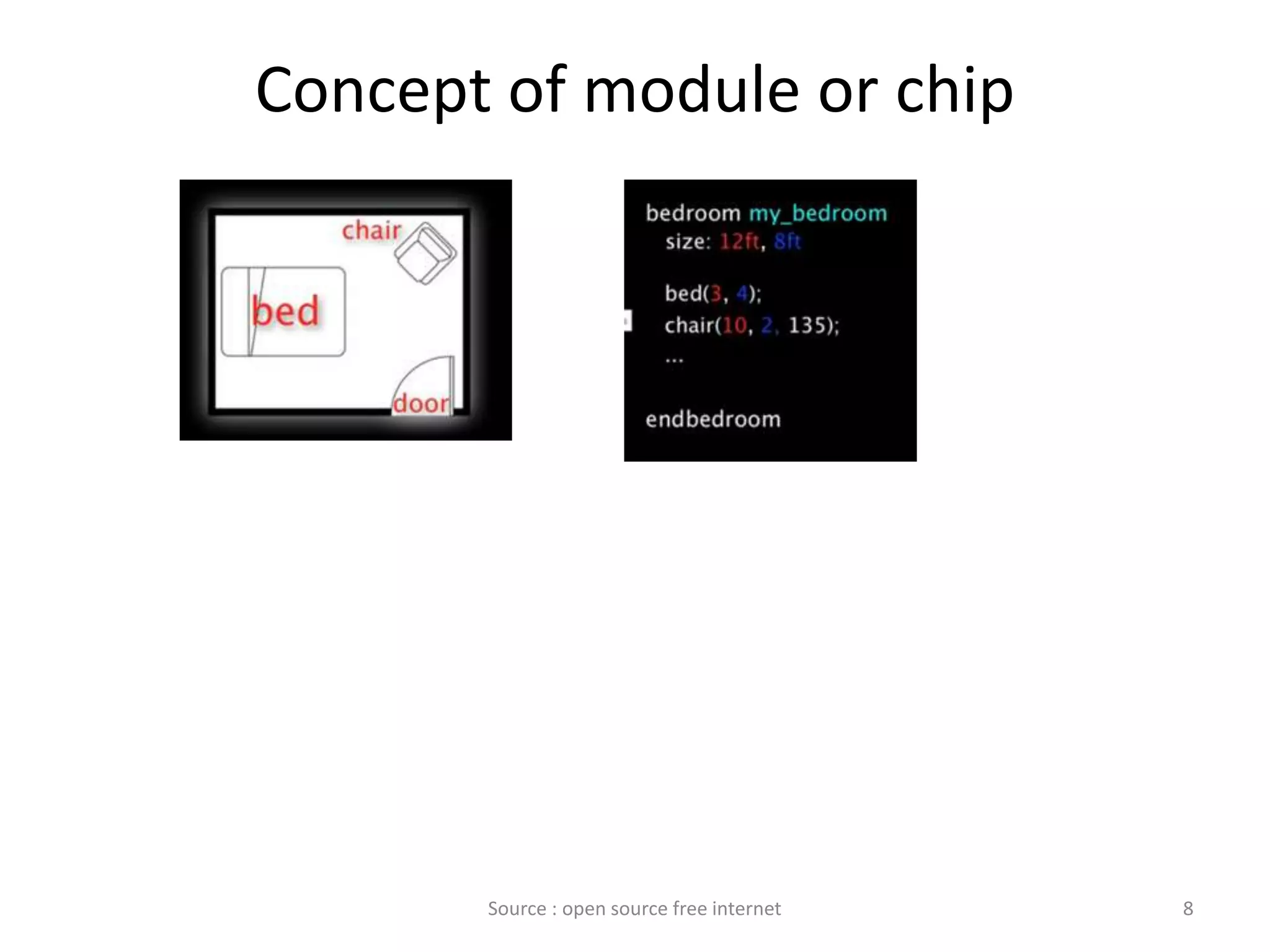 Concept of module or chip

chair

bed

door

bedroom my_bedroom
size: 12ft, 8ft

bed(3, 4);
chair(10, 2, 135);
...

endbedroom

Source : open source free internet

8